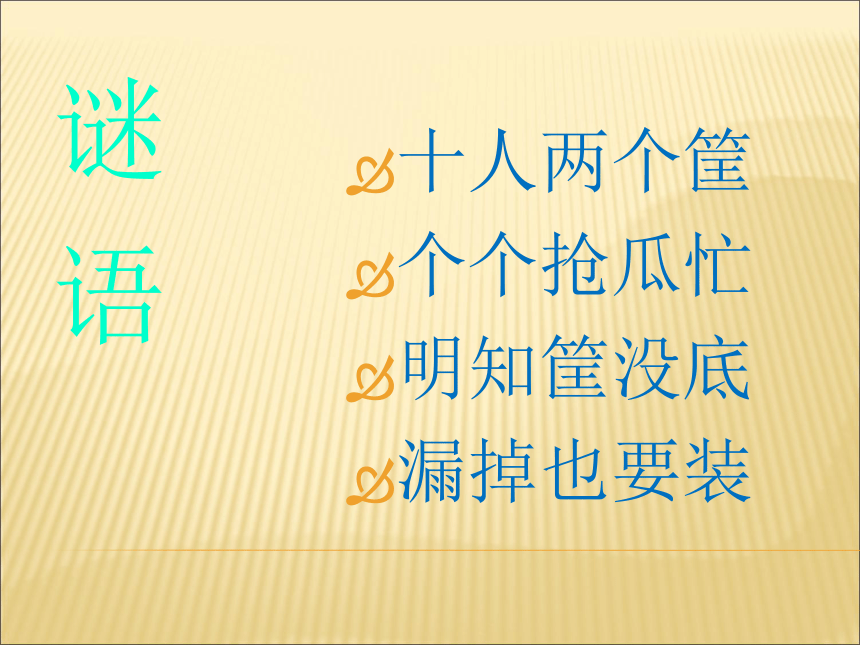 谜语

十人两个筐
个个抢瓜忙
明知筐没底
漏掉也要装